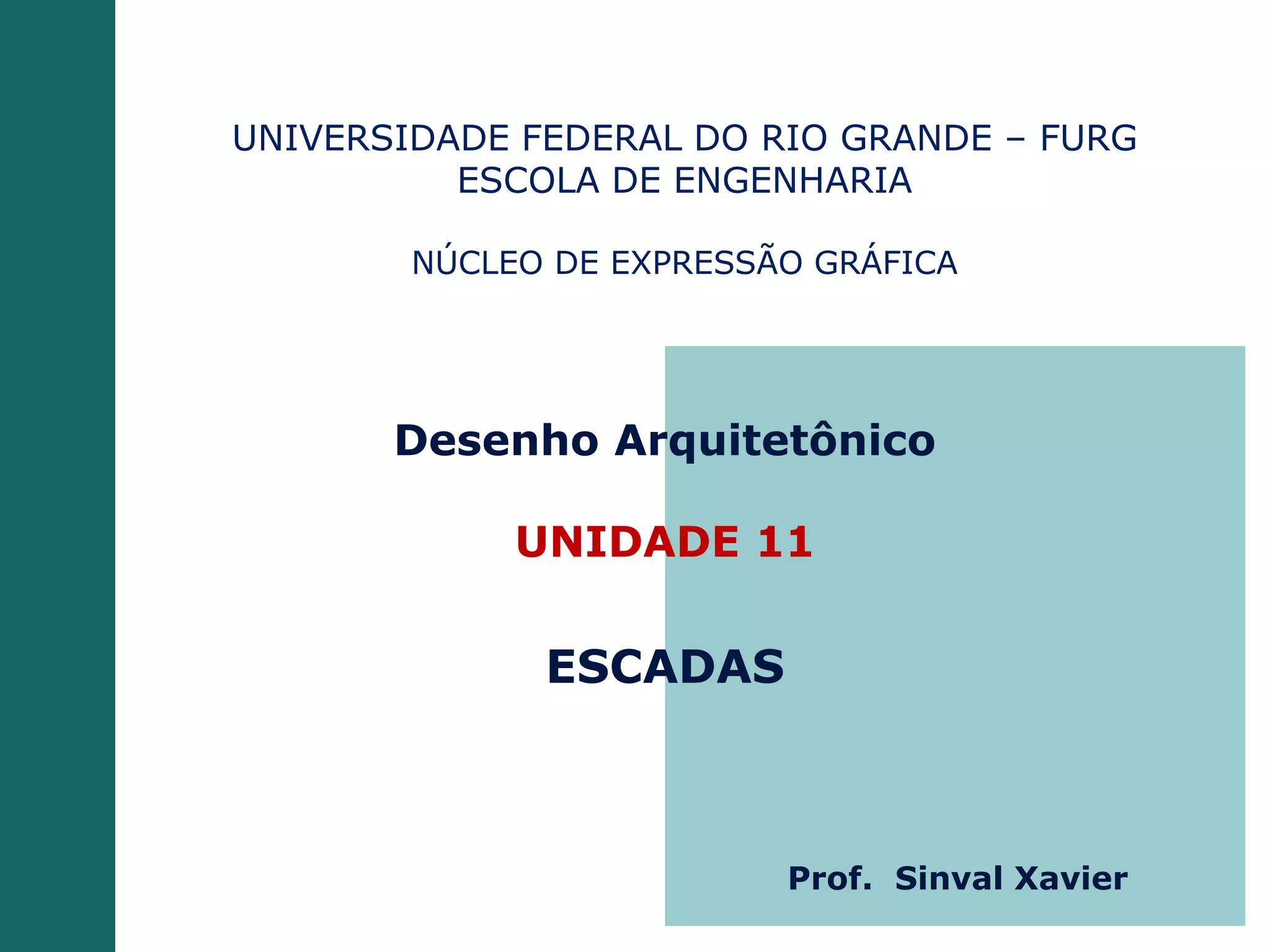 UNIVERSIDADE FEDERAL DO RIO GRANDE – FURG
ESCOLA DE ENGENHARIA

NÚCLEO DE EXPRESSÃO GRÁFICA

Desenho Arquitetônico

UNIDADE 11

ESCADAS

Prof. Sinval Xavier